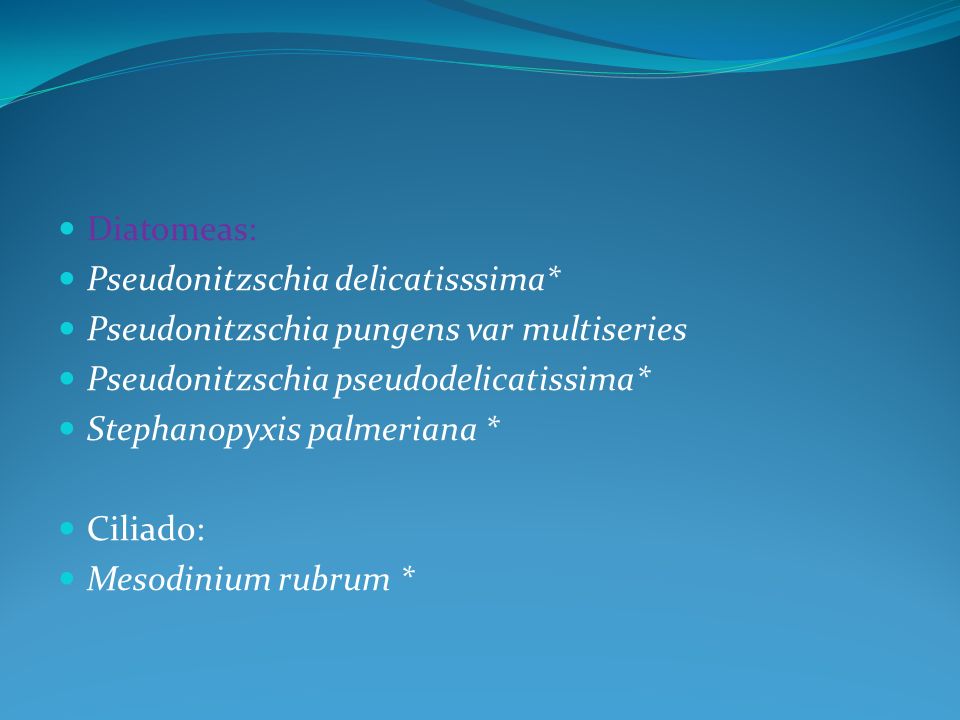 Diatomeas:
Pseudonitzschia delicatisssima*
Pseudonitzschia pungens var multiseries
Pseudonitzschia pseudodelicatissima*
Stephanopyxis palmeriana *

Ciliado:
Mesodinium rubrum *